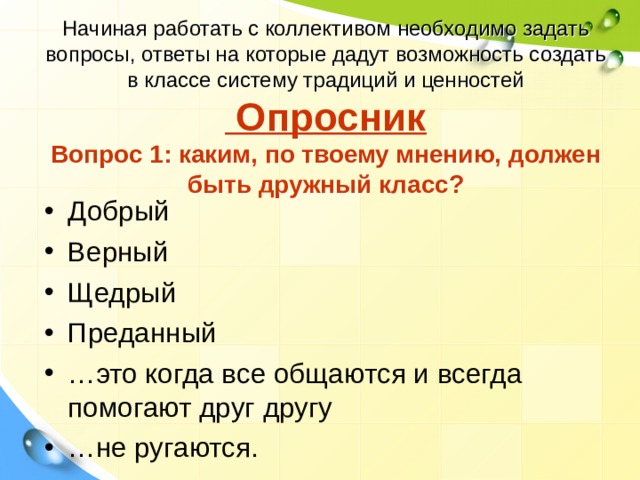 Начиная работать с коллективом необходимо задать вопросы, ответы на которые дадут возможность создать в классе систему традиций и ценностей

Опросник

Вопрос 1: каким, по твоему мнению, должен быть дружный класс?

• Добрый
• Верный
• Щедрый
• Преданный
• …это когда все общаются и всегда помогают друг другу
• …не ругаются.